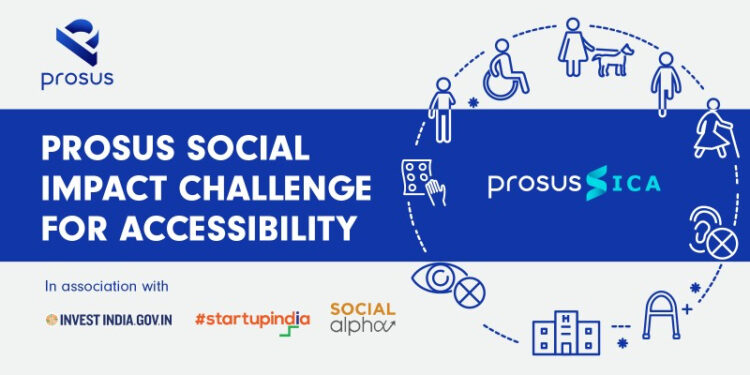 prosus

PROSUS SOCIAL IMPACT CHALLENGE FOR ACCESSIBILITY

prosus SICA

In association with

INVEST INDIA.GOV.IN

#startupindia

SOCIAL alpha